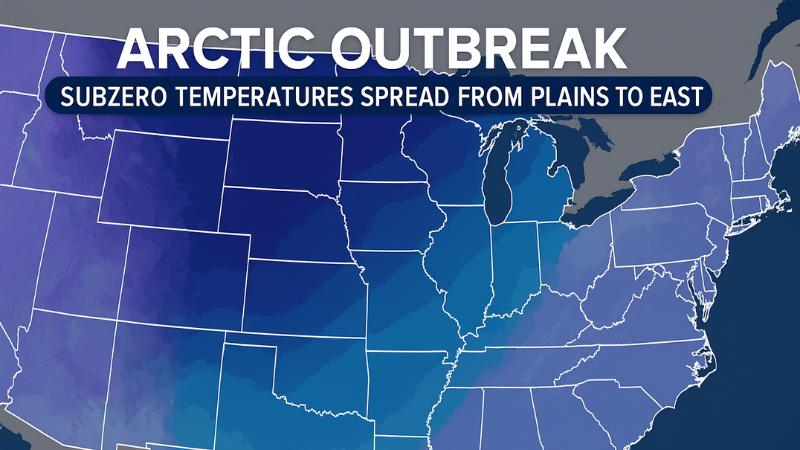 ARCTIC OUTBREAK

SUBZERO TEMPERATURES SPREAD FROM PLAINS TO EAST